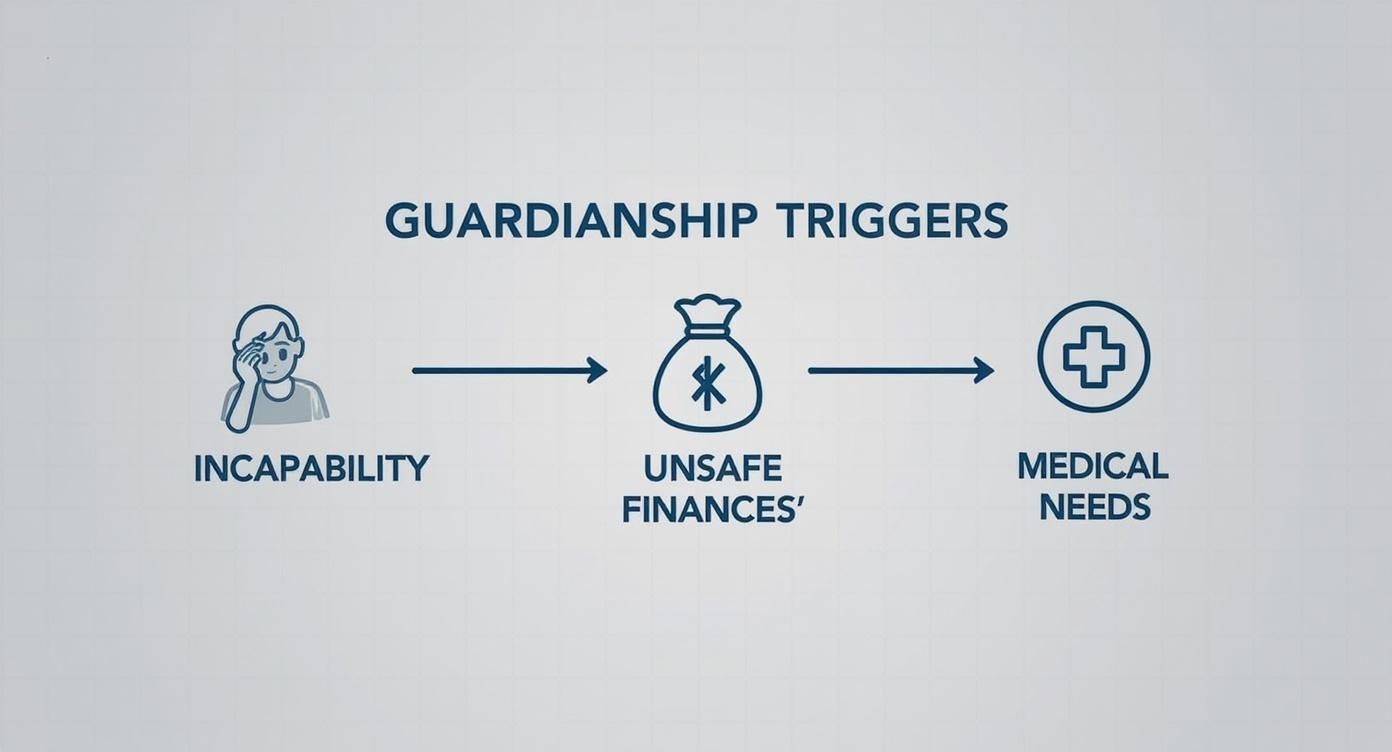 GUARDIANSHIP TRIGGERS

INCAPABILITY

UNSAFE FINANCES'

MEDICAL NEEDS